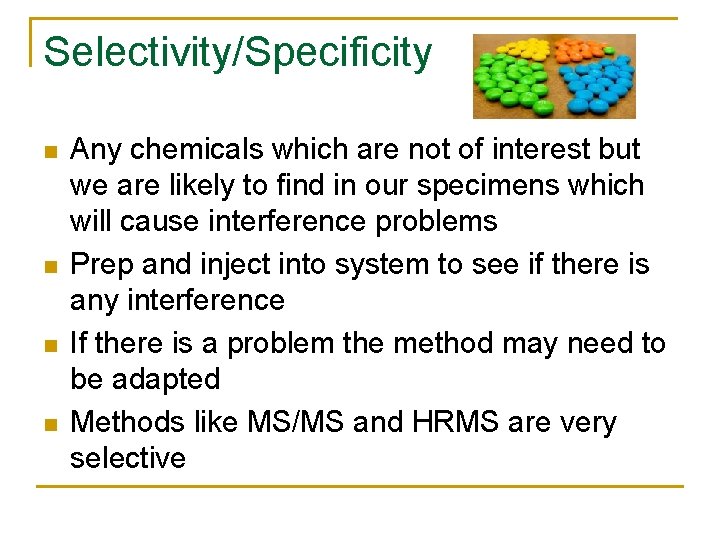 Selectivity/Specificity

• Any chemicals which are not of interest but we are likely to find in our specimens which will cause interference problems
• Prep and inject into system to see if there is any interference
• If there is a problem the method may need to be adapted
• Methods like MS/MS and HRMS are very selective